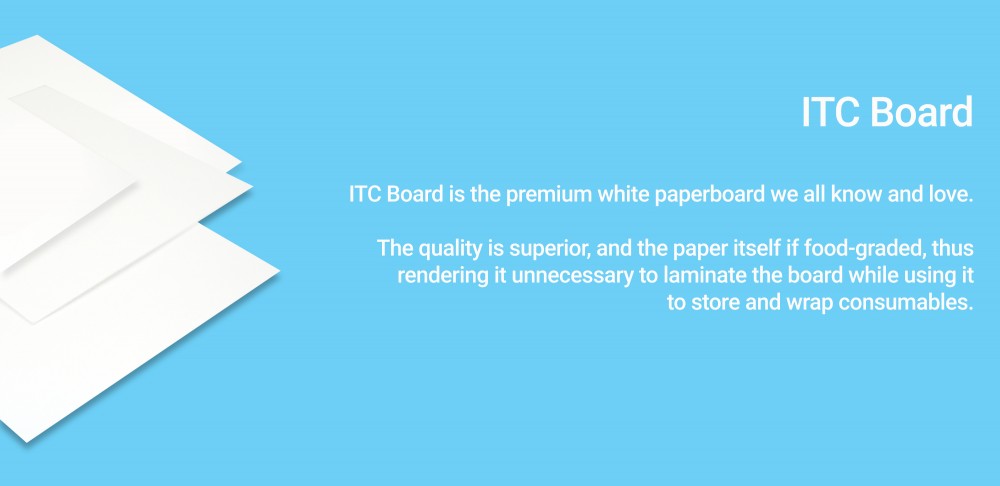 ITC Board

ITC Board is the premium white paperboard we all know and love.

The quality is superior, and the paper itself if food-graded, thus rendering it unnecessary to laminate the board while using it to store and wrap consumables.